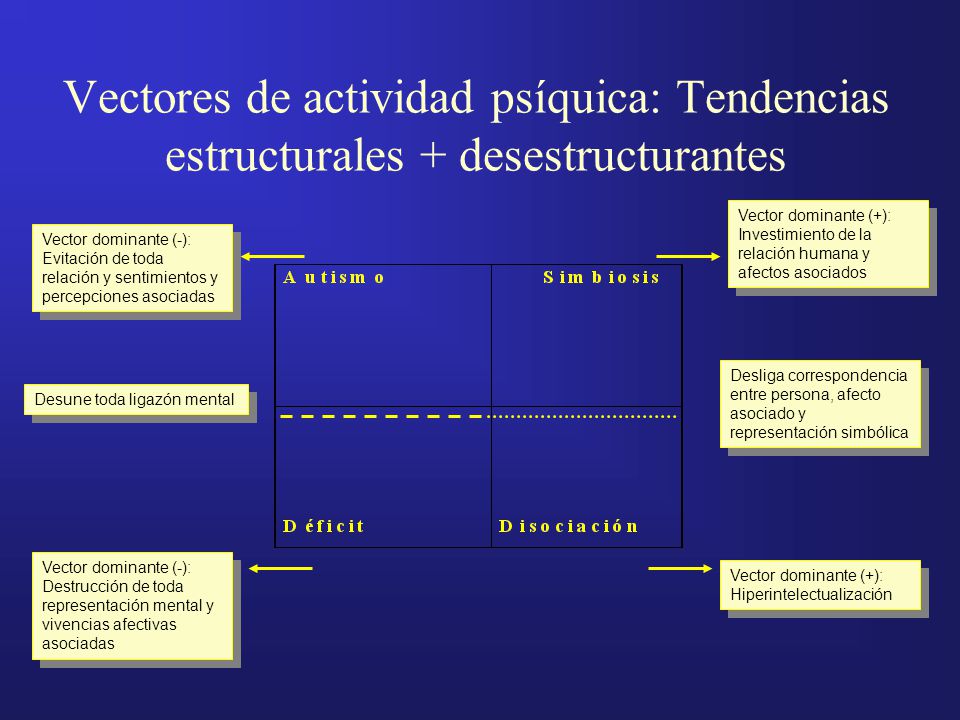 Vectores de actividad psíquica: Tendencias estructurales + desestructurantes

Vector dominante (-): Evitación de toda relación y sentimientos y percepciones asociadas

Vector dominante (+): Investimiento de la relación humana y afectos asociados

Autismo

Simbiosis

Desune toda ligazón mental

Desliga correspondencia entre persona, afecto asociado y representación simbólica

Déficit

Disociación

Vector dominante (-): Destrucción de toda representación mental y vivencias afectivas asociadas

Vector dominante (+): Hiperintelectualización